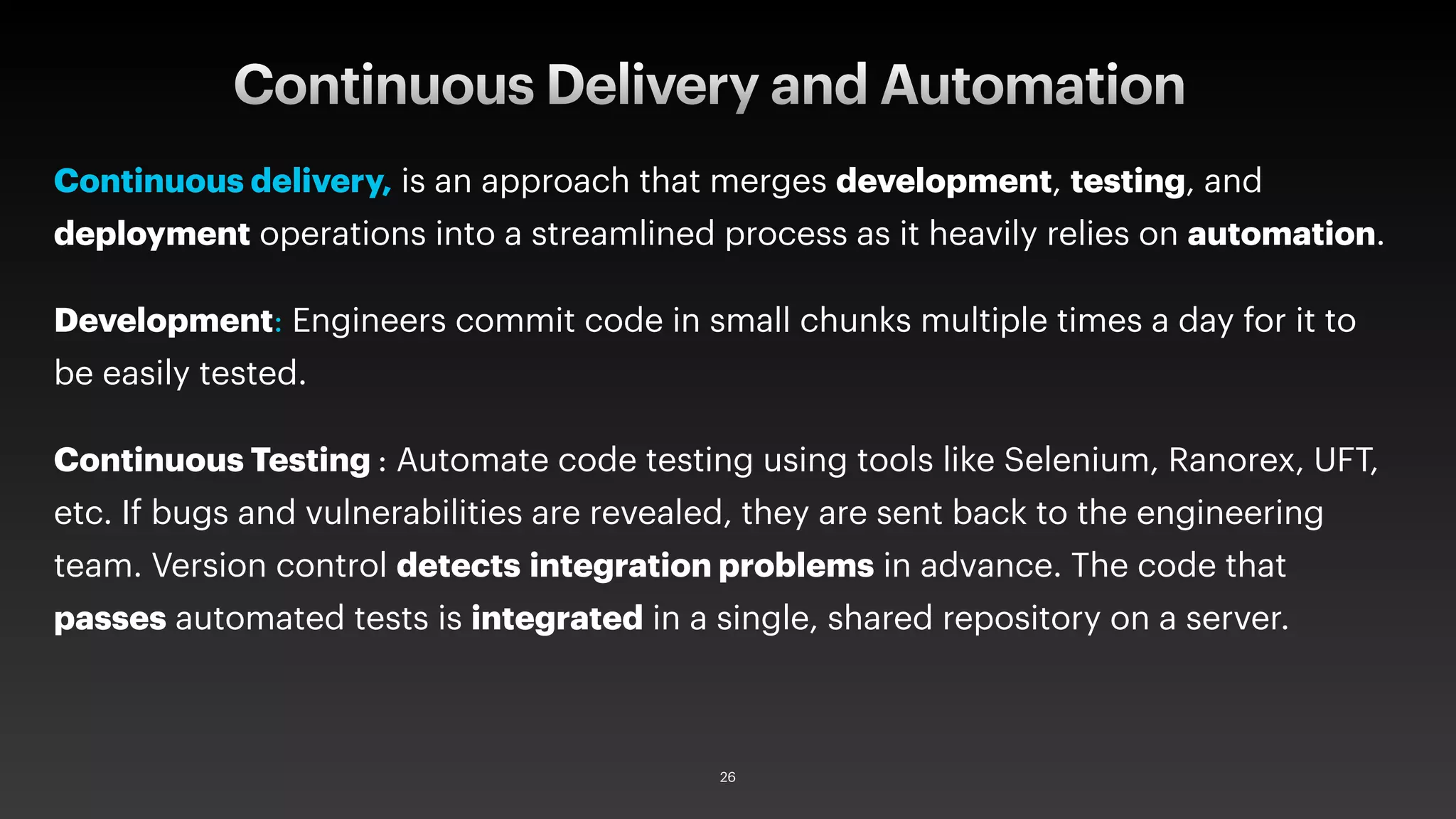 Continuous Delivery and Automation

Continuous delivery, is an approach that merges development, testing, and deployment operations into a streamlined process as it heavily relies on automation.

Development: Engineers commit code in small chunks multiple times a day for it to be easily tested.

Continuous Testing : Automate code testing using tools like Selenium, Ranorex, UFT, etc. If bugs and vulnerabilities are revealed, they are sent back to the engineering team. Version control detects integration problems in advance. The code that passes automated tests is integrated in a single, shared repository on a server.

26